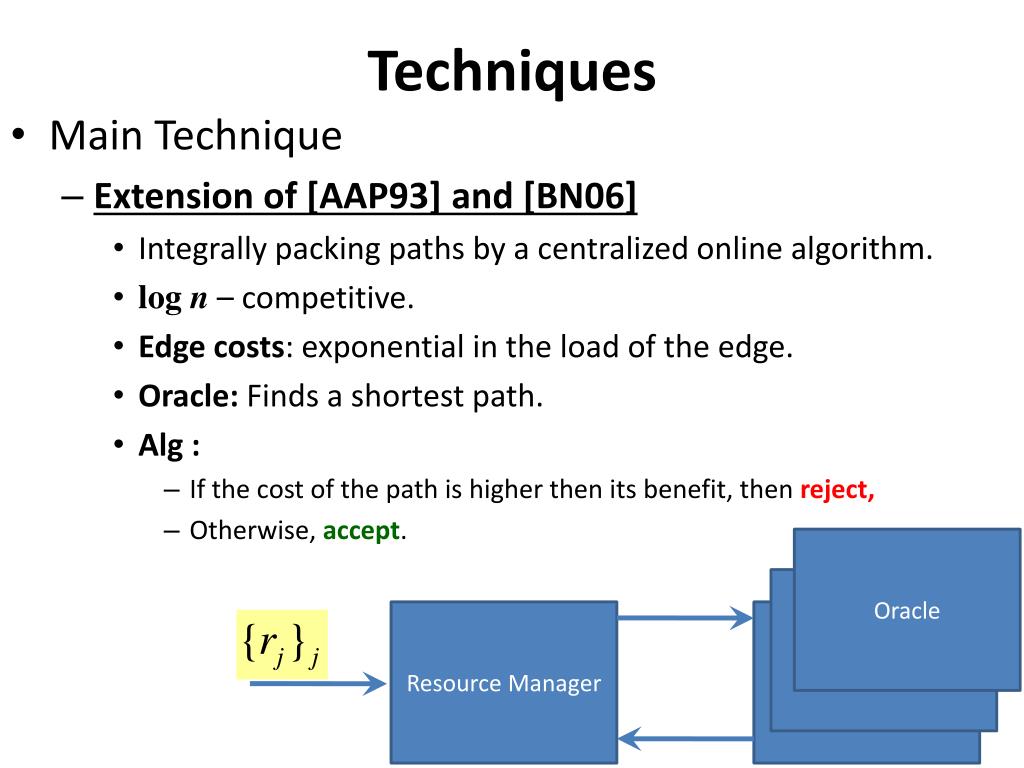 Techniques

• Main Technique
  – Extension of [AAP93] and [BN06]
    • Integrally packing paths by a centralized online algorithm.
    • $\log n$ – competitive.
    • Edge costs: exponential in the load of the edge.
    • Oracle: Finds a shortest path.
    • Alg :
      – If the cost of the path is higher then its benefit, then reject,
      – Otherwise, accept.

$\{r_j\}_j$

Resource Manager

Oracle